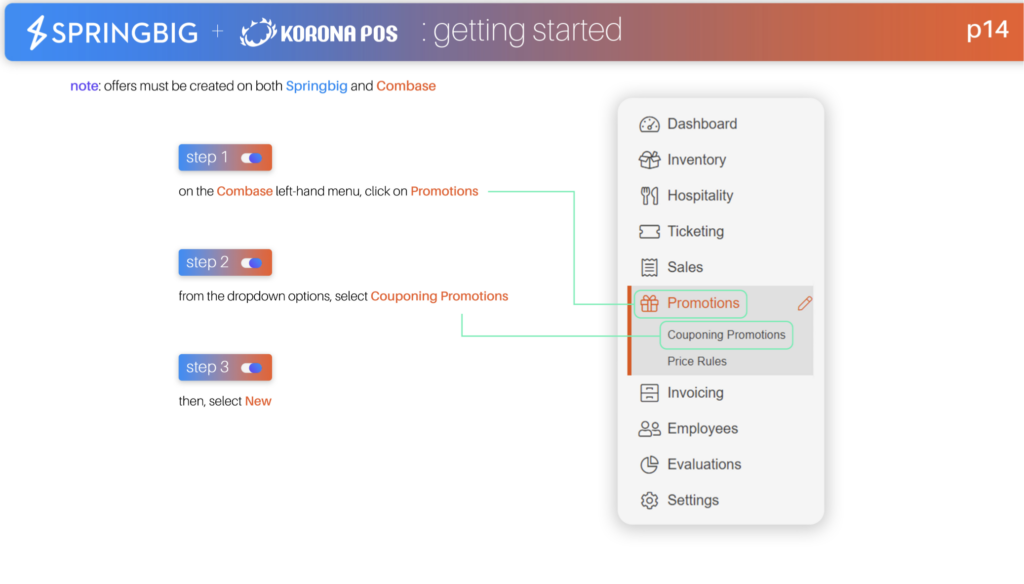 SPRINGBIG + KORONA POS : getting started p14

note: offers must be created on both Springbig and Combase

step 1

on the Combase left-hand menu, click on Promotions

step 2

from the dropdown options, select Couponing Promotions

step 3

then, select New

Dashboard
Inventory
Hospitality
Ticketing
Sales
Promotions
Couponing Promotions
Price Rules
Invoicing
Employees
Evaluations
Settings